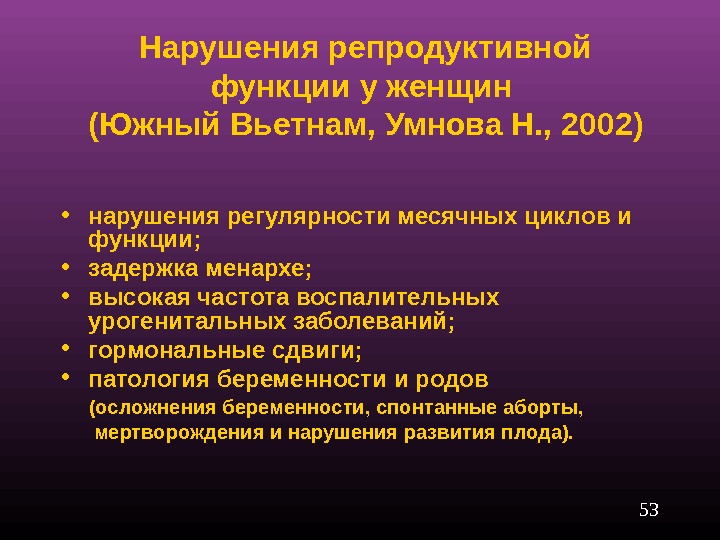 Нарушения репродуктивной функции у женщин (Южный Вьетнам, Умнова Н., 2002)

• нарушения регулярности месячных циклов и функции;
• задержка менархе;
• высокая частота воспалительных урогенитальных заболеваний;
• гормональные сдвиги;
• патология беременности и родов (осложнения беременности, спонтанные аборты, мертворождения и нарушения развития плода).

53